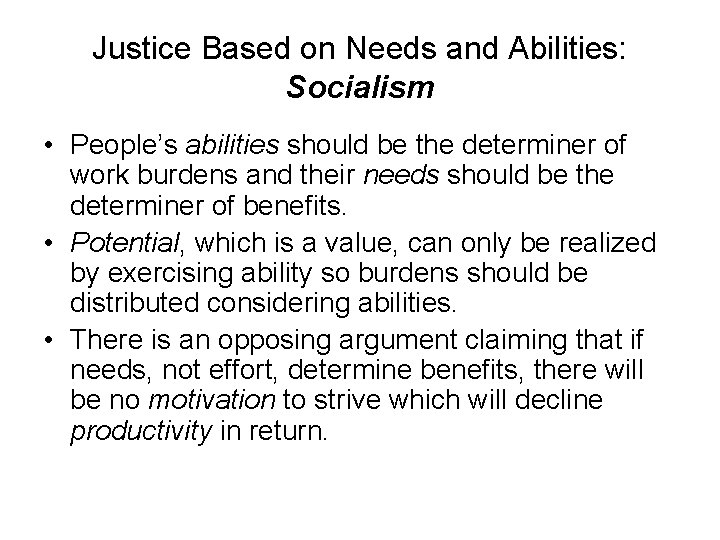 Justice Based on Needs and Abilities: Socialism

• People's abilities should be the determiner of work burdens and their needs should be the determiner of benefits.
• Potential, which is a value, can only be realized by exercising ability so burdens should be distributed considering abilities.
• There is an opposing argument claiming that if needs, not effort, determine benefits, there will be no motivation to strive which will decline productivity in return.